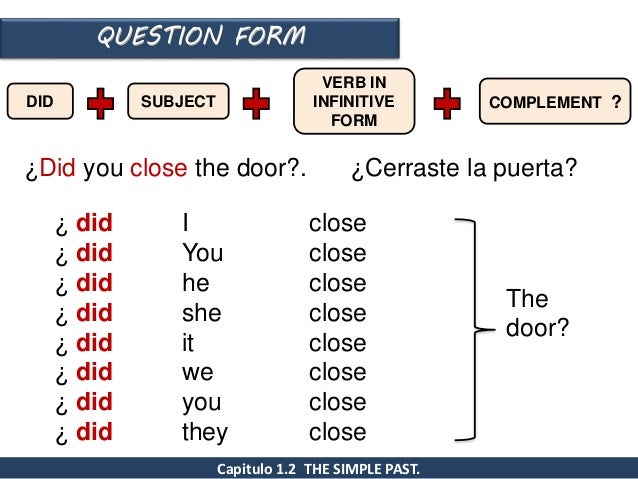 QUESTION FORM

DID + SUBJECT + VERB IN INFINITIVE FORM + COMPLEMENT ?

¿Did you close the door?. ¿Cerraste la puerta?

¿ did I close
¿ did You close
¿ did he close
¿ did she close
¿ did it close
¿ did we close
¿ did you close
¿ did they close

The door?

Capitulo 1.2 THE SIMPLE PAST.